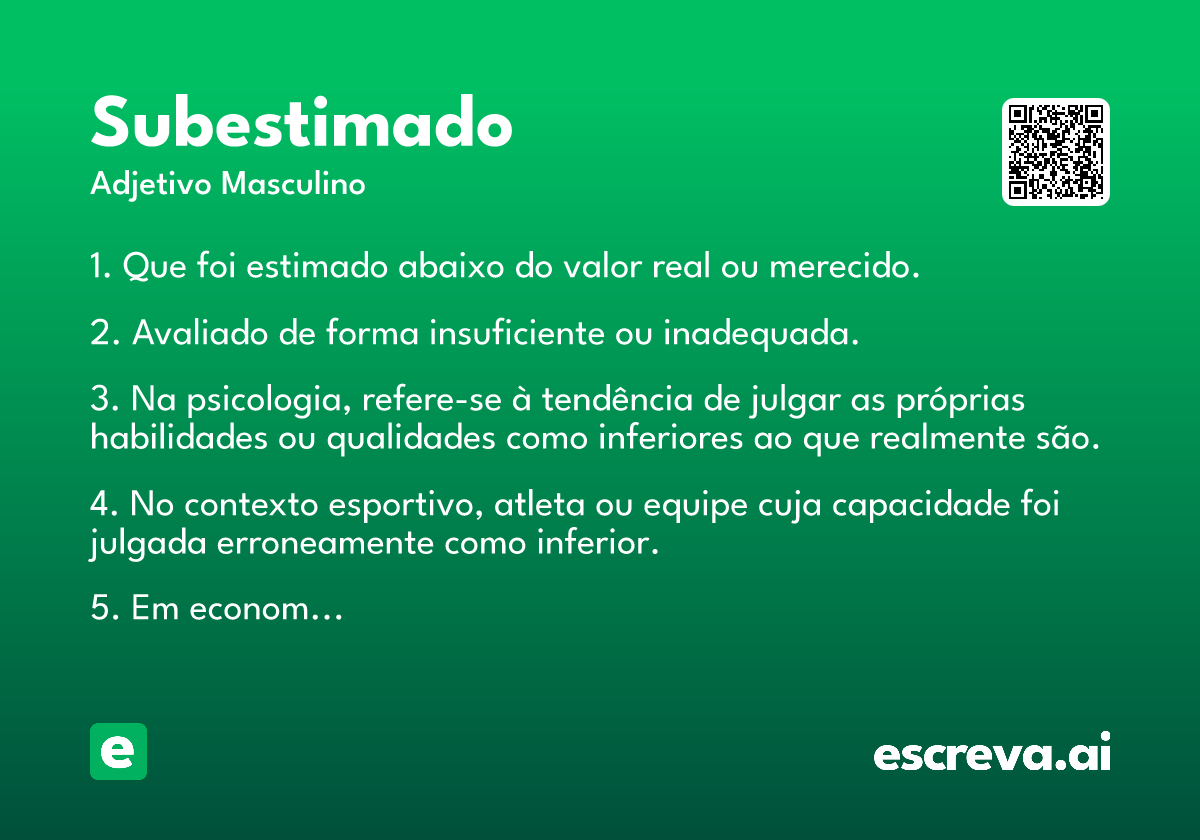 Subestimado
Adjetivo Masculino

1. Que foi estimado abaixo do valor real ou merecido.

2. Avaliado de forma insuficiente ou inadequada.

3. Na psicologia, refere-se à tendência de julgar as próprias habilidades ou qualidades como inferiores ao que realmente são.

4. No contexto esportivo, atleta ou equipe cuja capacidade foi julgada erroneamente como inferior.

5. Em econom…

e

escreva.ai